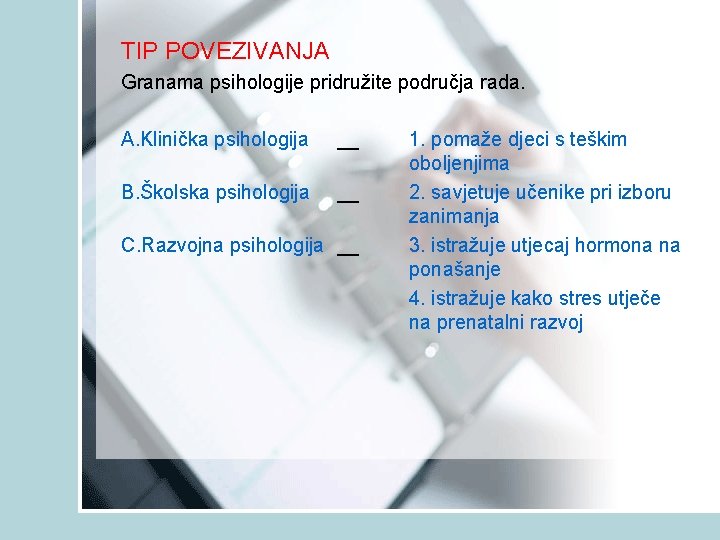 TIP POVEZIVANJA

Granama psihologije pridružite područja rada.

A.Klinička psihologija __

B.Školska psihologija __

C.Razvojna psihologija __

1. pomaže djeci s teškim oboljenjima

2. savjetuje učenike pri izboru zanimanja

3. istražuje utjecaj hormona na ponašanje

4. istražuje kako stres utječe na prenatalni razvoj